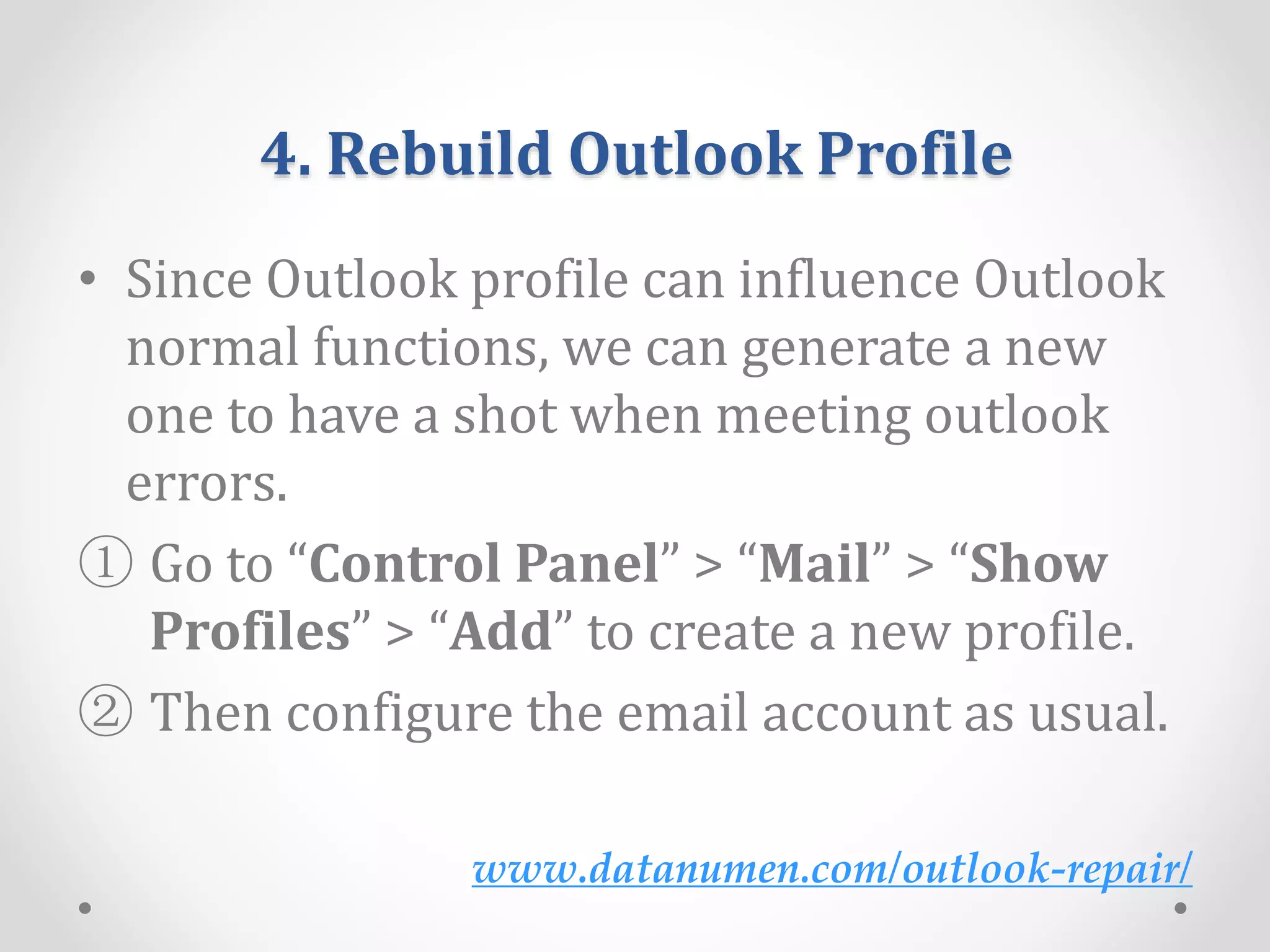 4. Rebuild Outlook Profile

• Since Outlook profile can influence Outlook normal functions, we can generate a new one to have a shot when meeting outlook errors.

① Go to “Control Panel” > “Mail” > “Show Profiles” > “Add” to create a new profile.

② Then configure the email account as usual.

www.datanumen.com/outlook-repair/